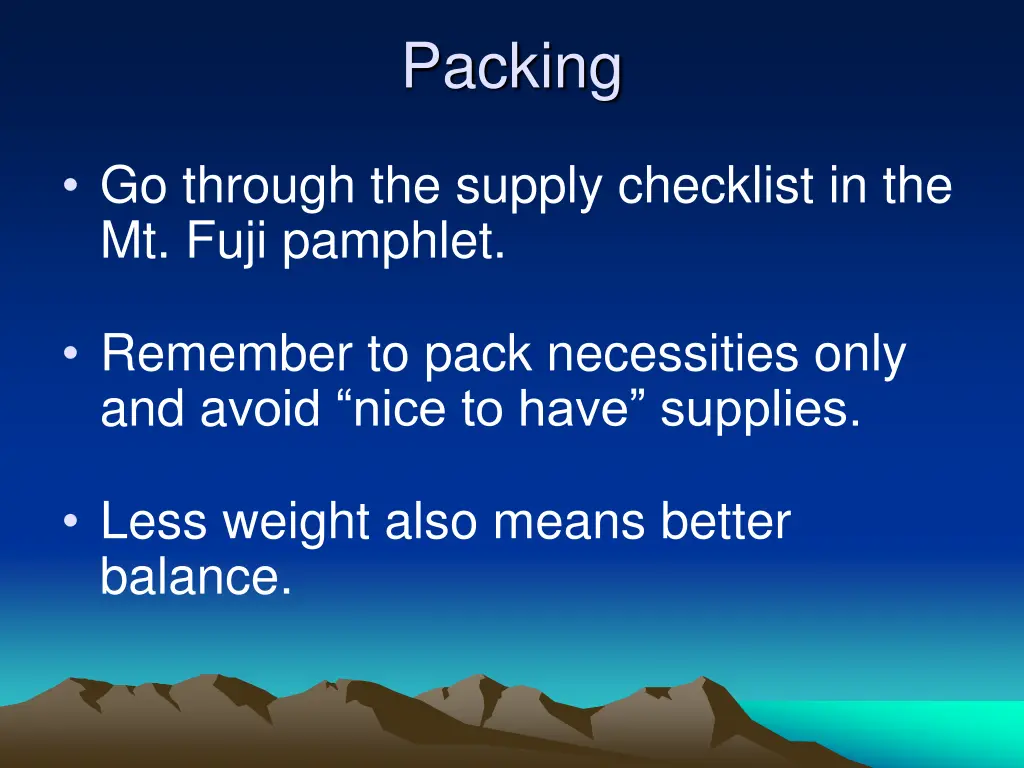 Packing

• Go through the supply checklist in the Mt. Fuji pamphlet.

• Remember to pack necessities only and avoid “nice to have” supplies.

• Less weight also means better balance.